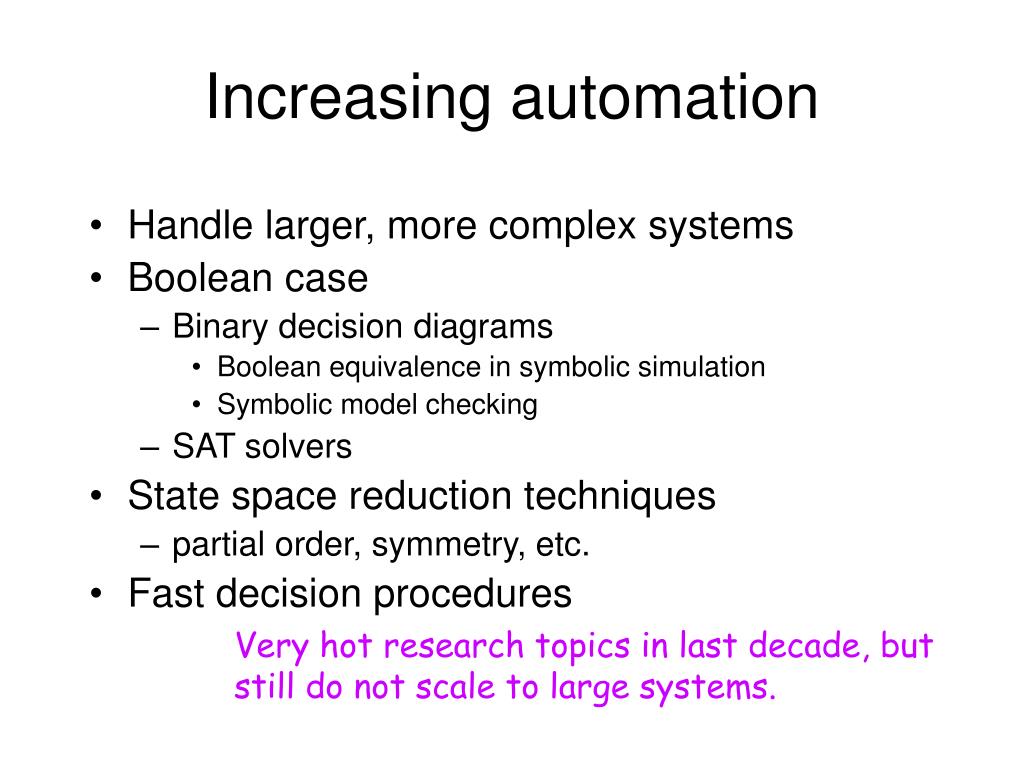 Increasing automation

• Handle larger, more complex systems
• Boolean case
– Binary decision diagrams
• Boolean equivalence in symbolic simulation
• Symbolic model checking
– SAT solvers
• State space reduction techniques
– partial order, symmetry, etc.
• Fast decision procedures

Very hot research topics in last decade, but still do not scale to large systems.